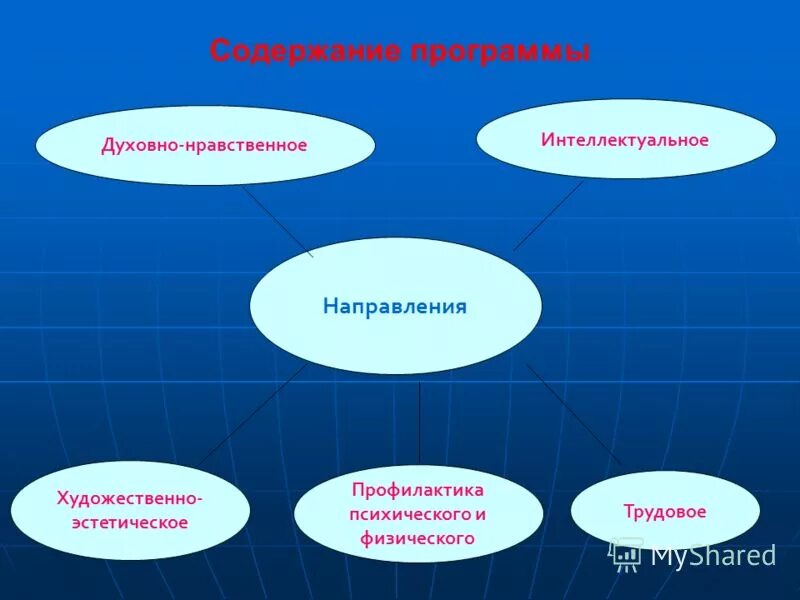 Содержание программы

Духовно-нравственное

Интеллектуальное

Направления

Художественно-эстетическое

Профилактика психического и физического

Трудовое

MyShared